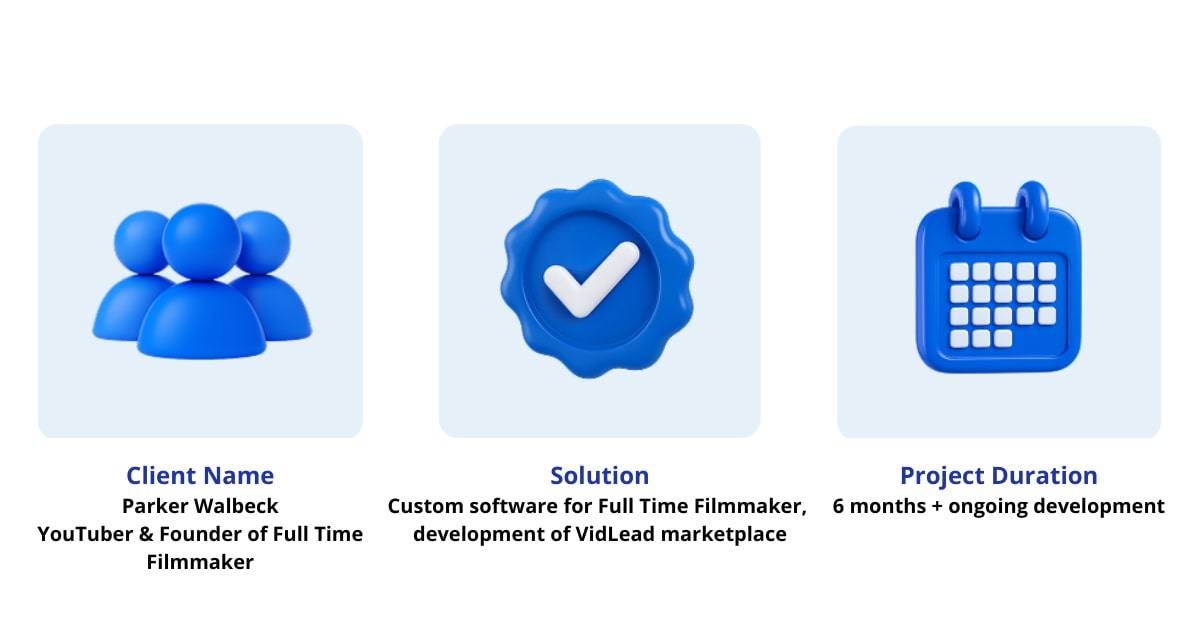 Client Name
Parker Walbeck
YouTuber & Founder of Full Time Filmmaker

Solution
Custom software for Full Time Filmmaker, development of VidLead marketplace

Project Duration
6 months + ongoing development